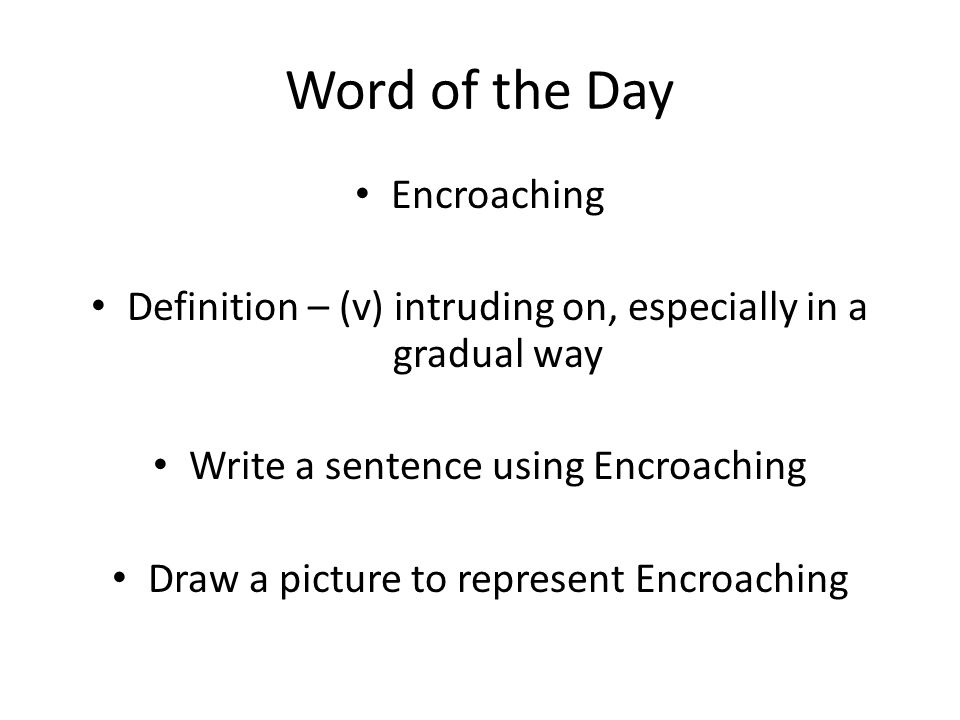 Word of the Day

• Encroaching

• Definition – (v) intruding on, especially in a gradual way

• Write a sentence using Encroaching

• Draw a picture to represent Encroaching